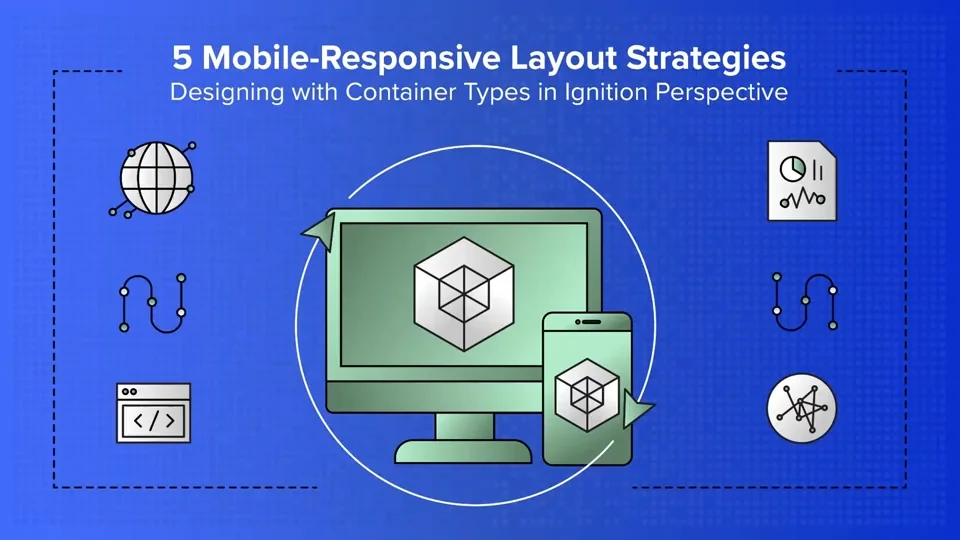 5 Mobile-Responsive Layout Strategies
Designing with Container Types in Ignition Perspective

</>